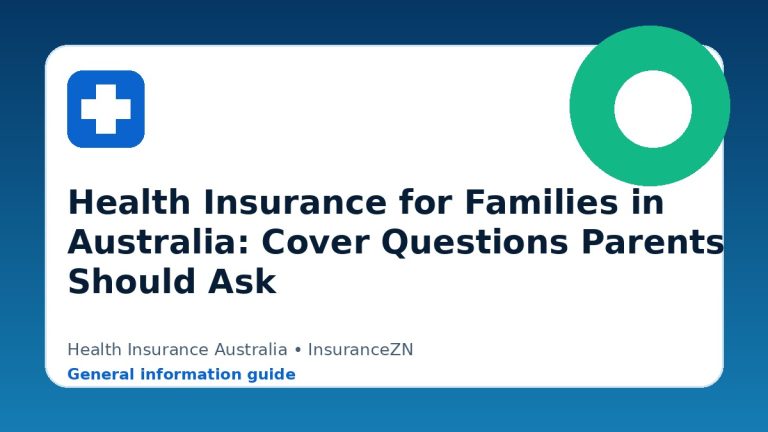 Health Insurance for Families in Australia: Cover Questions Parents Should Ask

Health Insurance Australia • InsuranceZN

General information guide